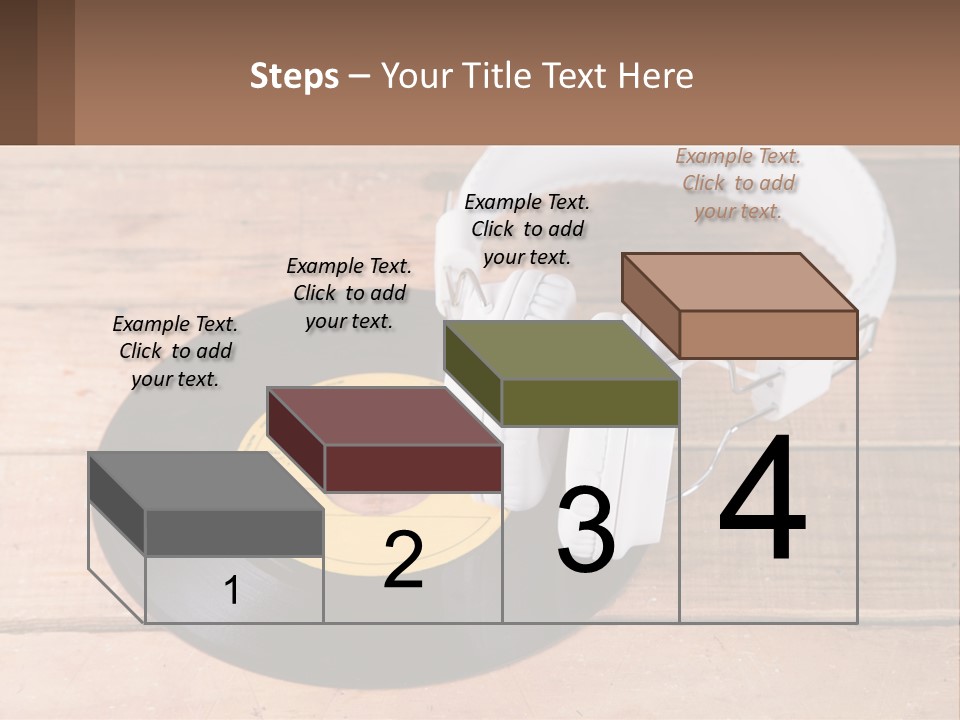 Steps – Your Title Text Here

Example Text. Click to add your text.

Example Text. Click to add your text.

Example Text. Click to add your text.

Example Text. Click to add your text.

1

2

3

4